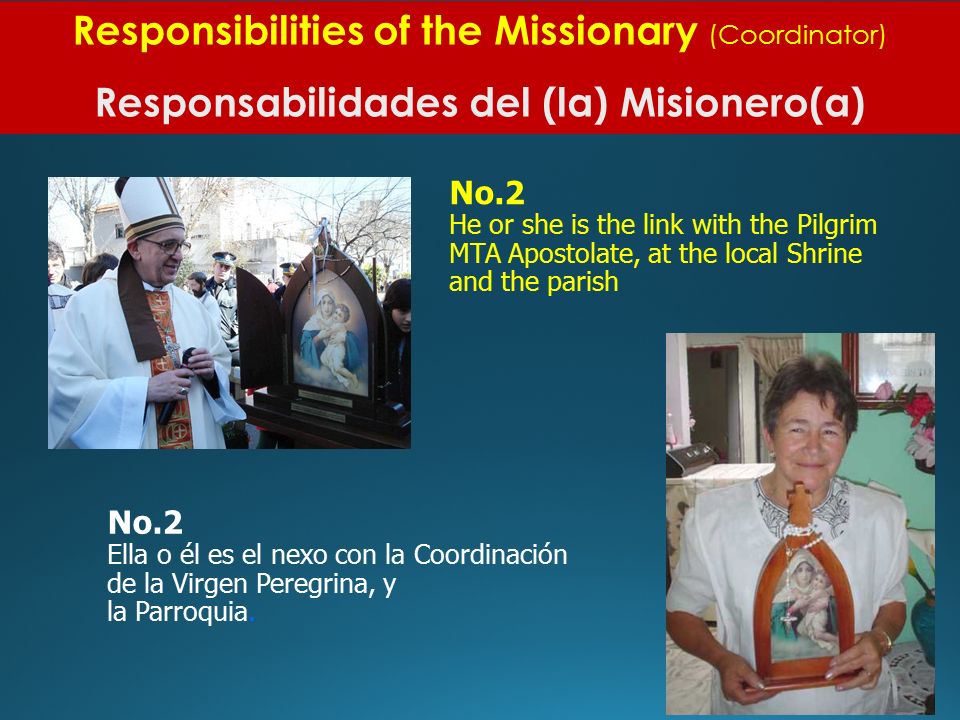 Responsibilities of the Missionary (Coordinator)

Responsabilidades del (la) Misionero(a)

No.2
He or she is the link with the Pilgrim MTA Apostolate, at the local Shrine and the parish

No.2
Ella o él es el nexo con la Coordinación de la Virgen Peregrina, y la Parroquia.